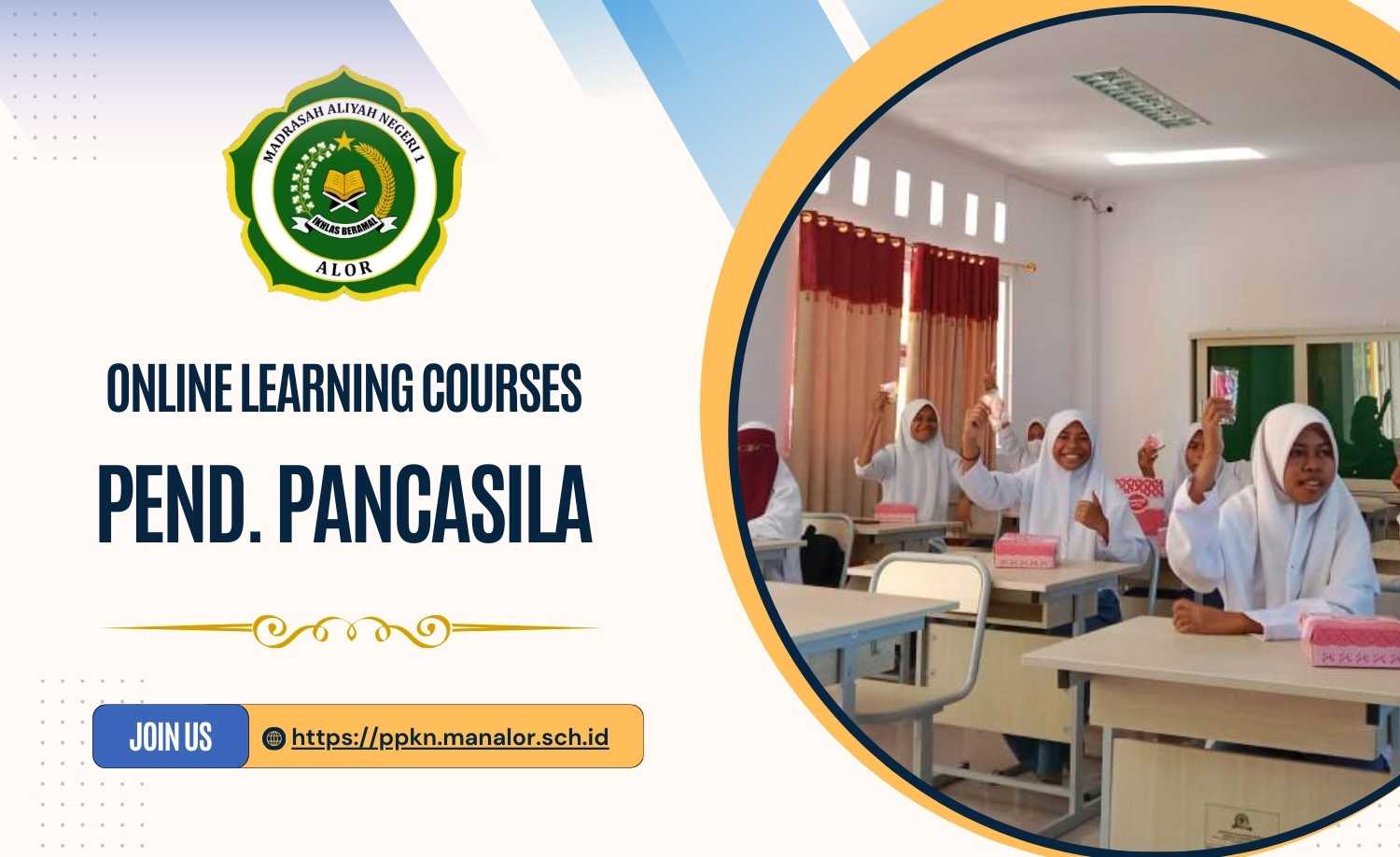 MADRASAH ALIYAH NEGERI 1
IKHLAS BERAMAL
ALOR

ONLINE LEARNING COURSES

PEND. PANCASILA

JOIN US

https://ppkn.manalor.sch.id